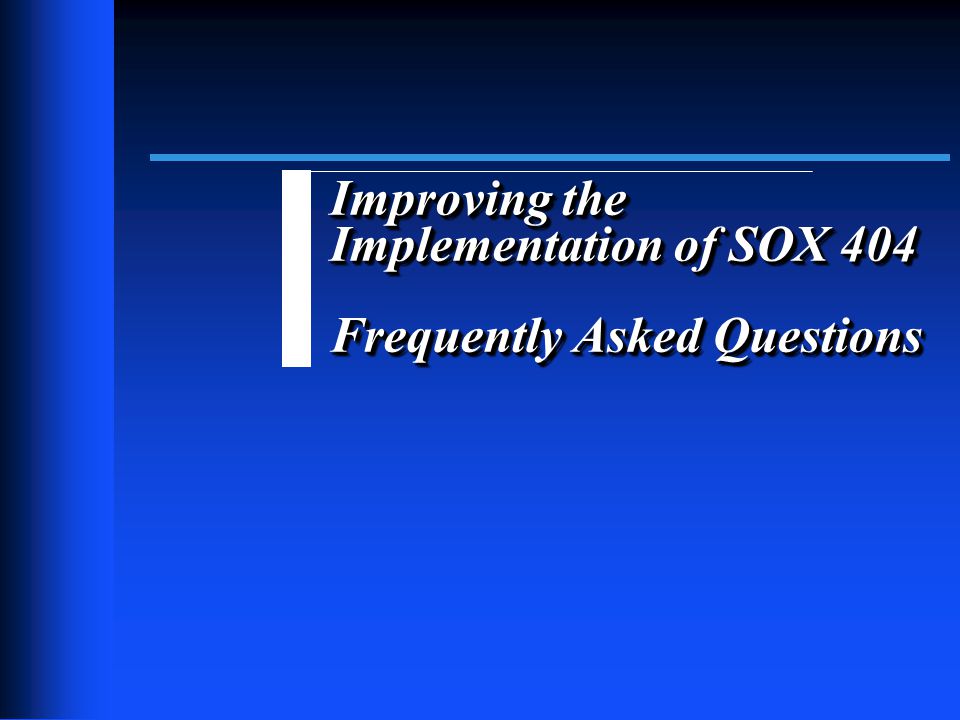 Improving the Implementation of SOX 404

Frequently Asked Questions